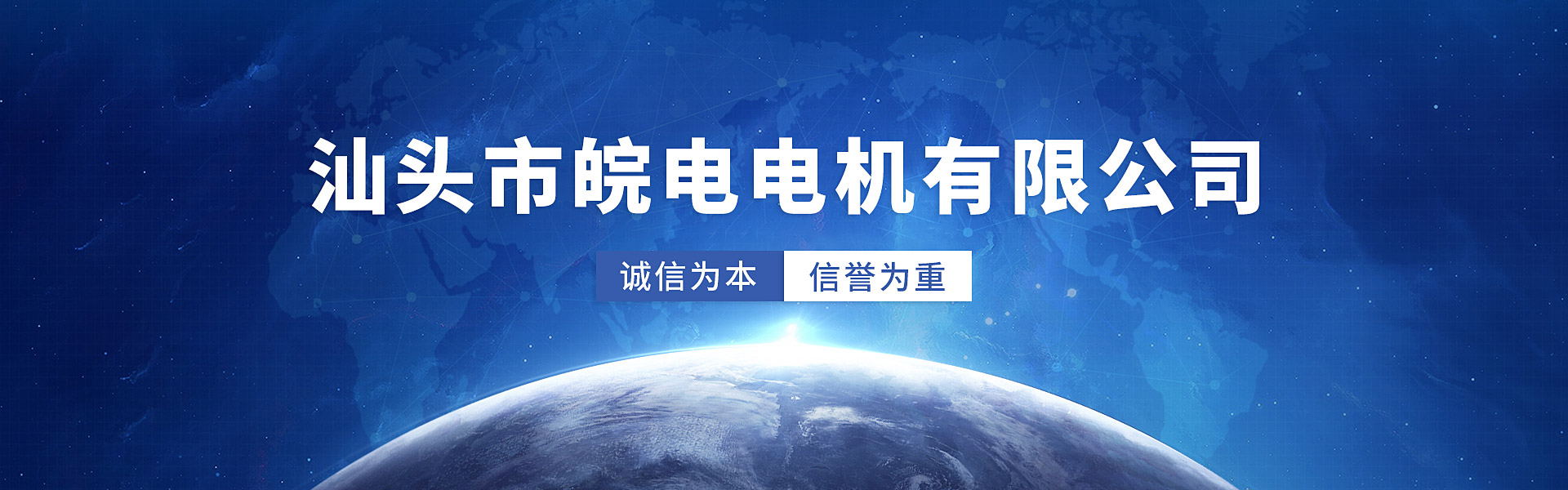 汕头市皖电电机有限公司

诚信为本 信誉为重